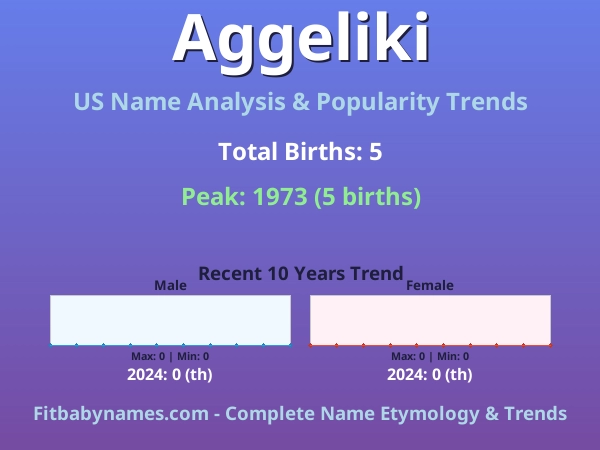 Aggeliki

US Name Analysis & Popularity Trends

Total Births: 5

Peak: 1973 (5 births)

Recent 10 Years Trend

Male

Max: 0 | Min: 0

2024: 0 (th)

Female

Max: 0 | Min: 0

2024: 0 (th)

Fitbabynames.com - Complete Name Etymology & Trends